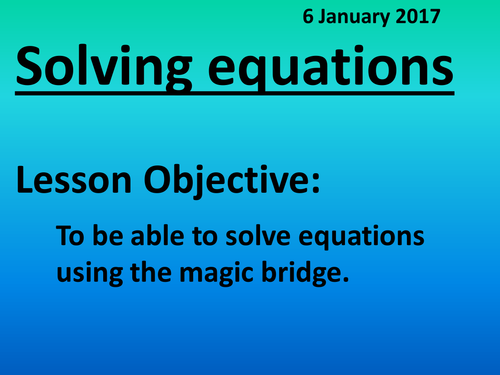 6 January 2017

Solving equations

Lesson Objective:

To be able to solve equations using the magic bridge.